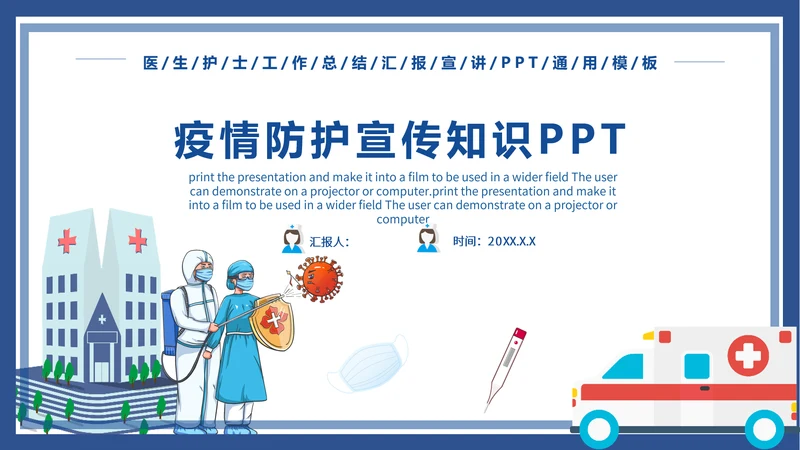 医/生/护/士/工/作/总/结/汇/报/宣/讲/PPT/通/用/模/板

疫情防护宣传知识PPT

print the presentation and make it into a film to be used in a wider field The user can demonstrate on a projector or computer.print the presentation and make it into a film to be used in a wider field The user can demonstrate on a projector or computer

汇报人:

时间：20XX.X.X